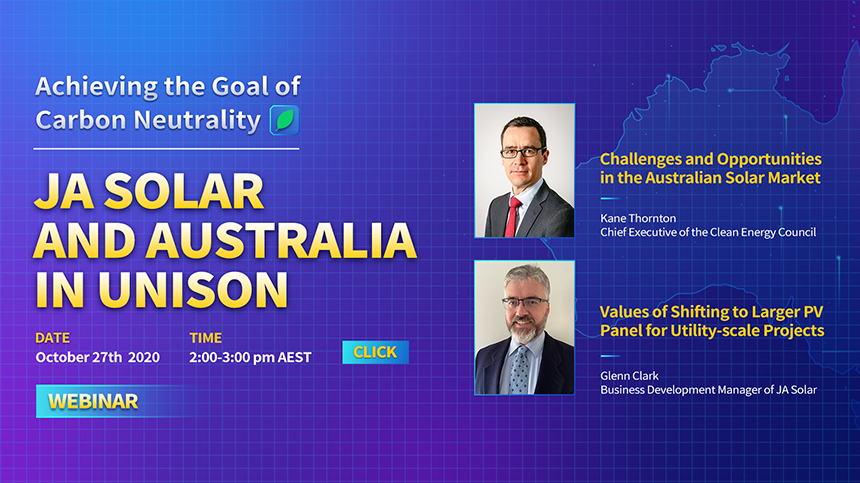 Achieving the Goal of Carbon Neutrality

JA SOLAR AND AUSTRALIA IN UNISON

DATE
October 27th 2020

TIME
2:00-3:00 pm AEST

CLICK

WEBINAR

Challenges and Opportunities in the Australian Solar Market

Kane Thornton
Chief Executive of the Clean Energy Council

Values of Shifting to Larger PV Panel for Utility-scale Projects

Glenn Clark
Business Development Manager of JA Solar